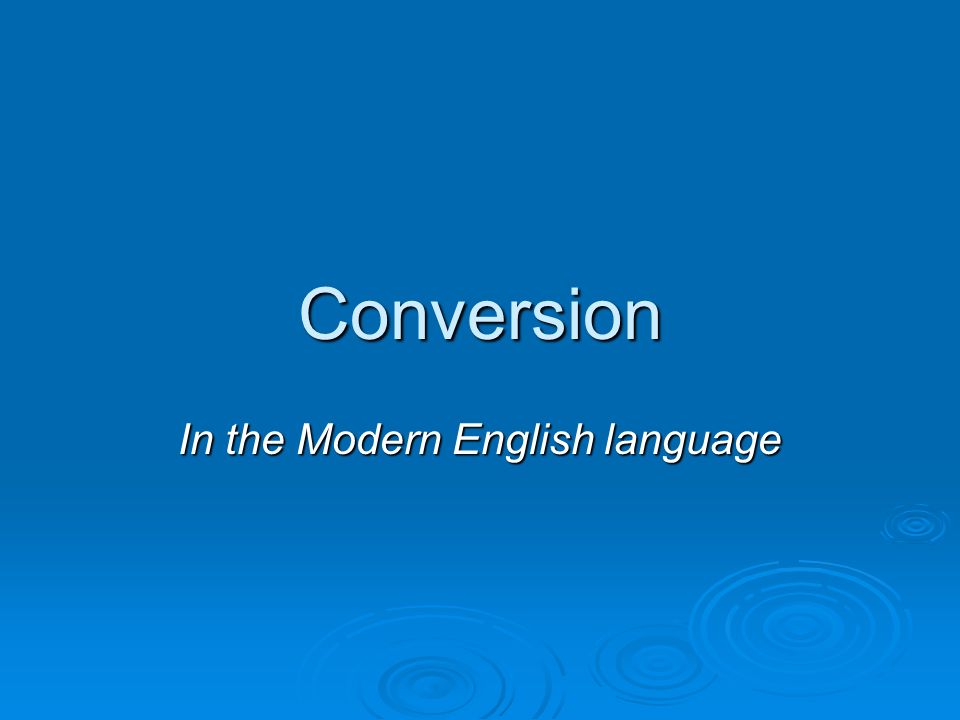 Conversion

In the Modern English language